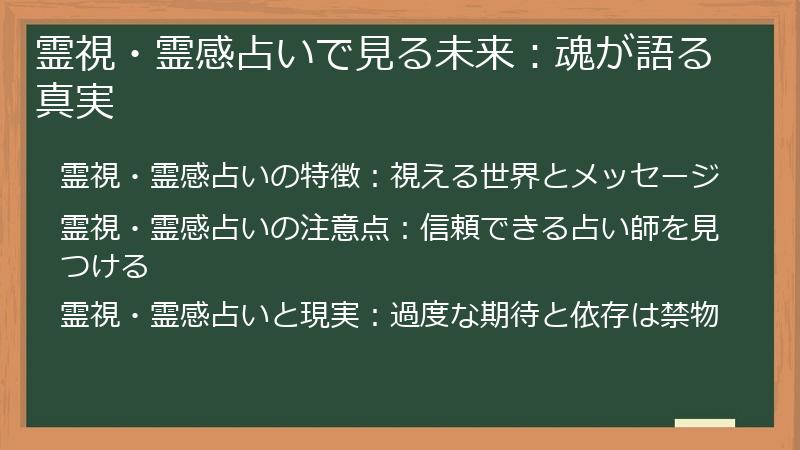 霊視・霊感占いで見る未来：魂が語る真実

霊視・霊感占いの特徴：視える世界とメッセージ

霊視・霊感占いの注意点：信頼できる占い師を見つける

霊視・霊感占いと現実：過度な期待と依存は禁物